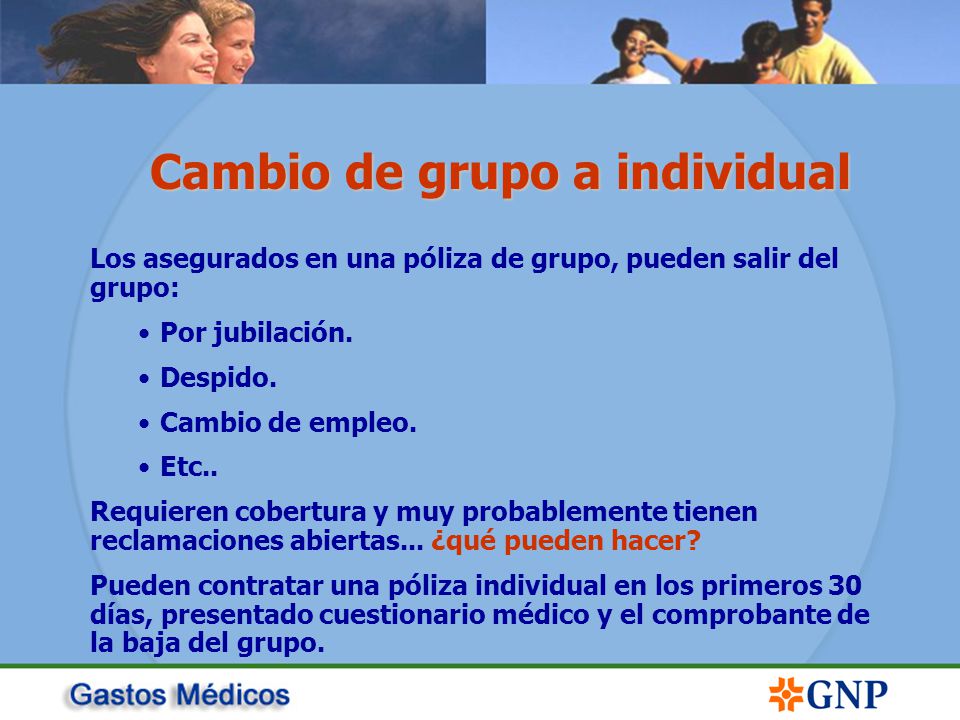 Cambio de grupo a individual

Los asegurados en una póliza de grupo, pueden salir del grupo:

• Por jubilación.

• Despido.

• Cambio de empleo.

• Etc..

Requieren cobertura y muy probablemente tienen reclamaciones abiertas... ¿qué pueden hacer?

Pueden contratar una póliza individual en los primeros 30 días, presentado cuestionario médico y el comprobante de la baja del grupo.

Gastos Médicos

GNP